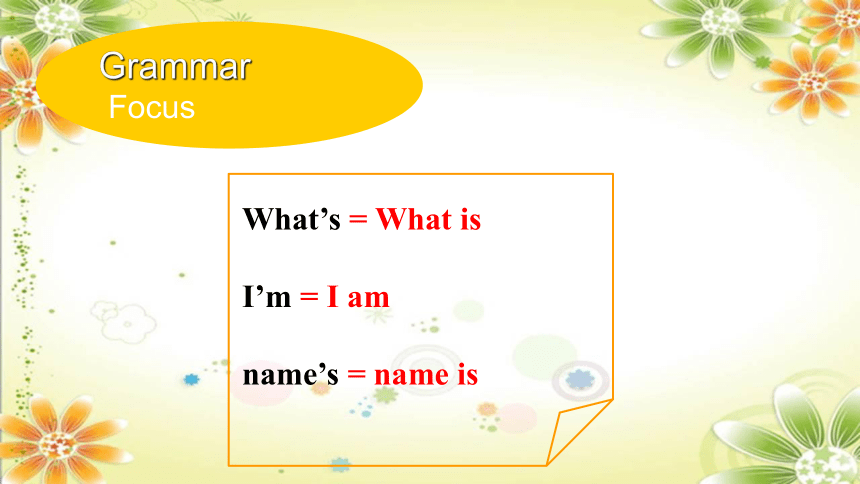 Grammar
Focus

What’s = What is

I’m = I am

name’s = name is